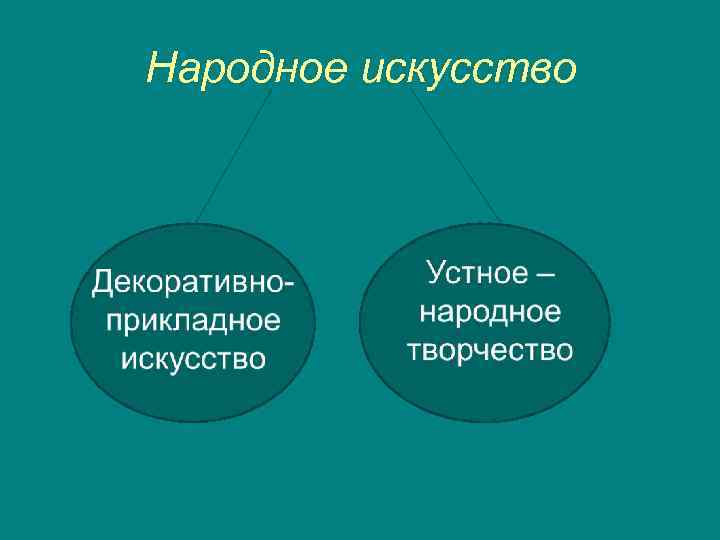 Народное искусство

Декоративно-прикладное искусство

Устное – народное творчество